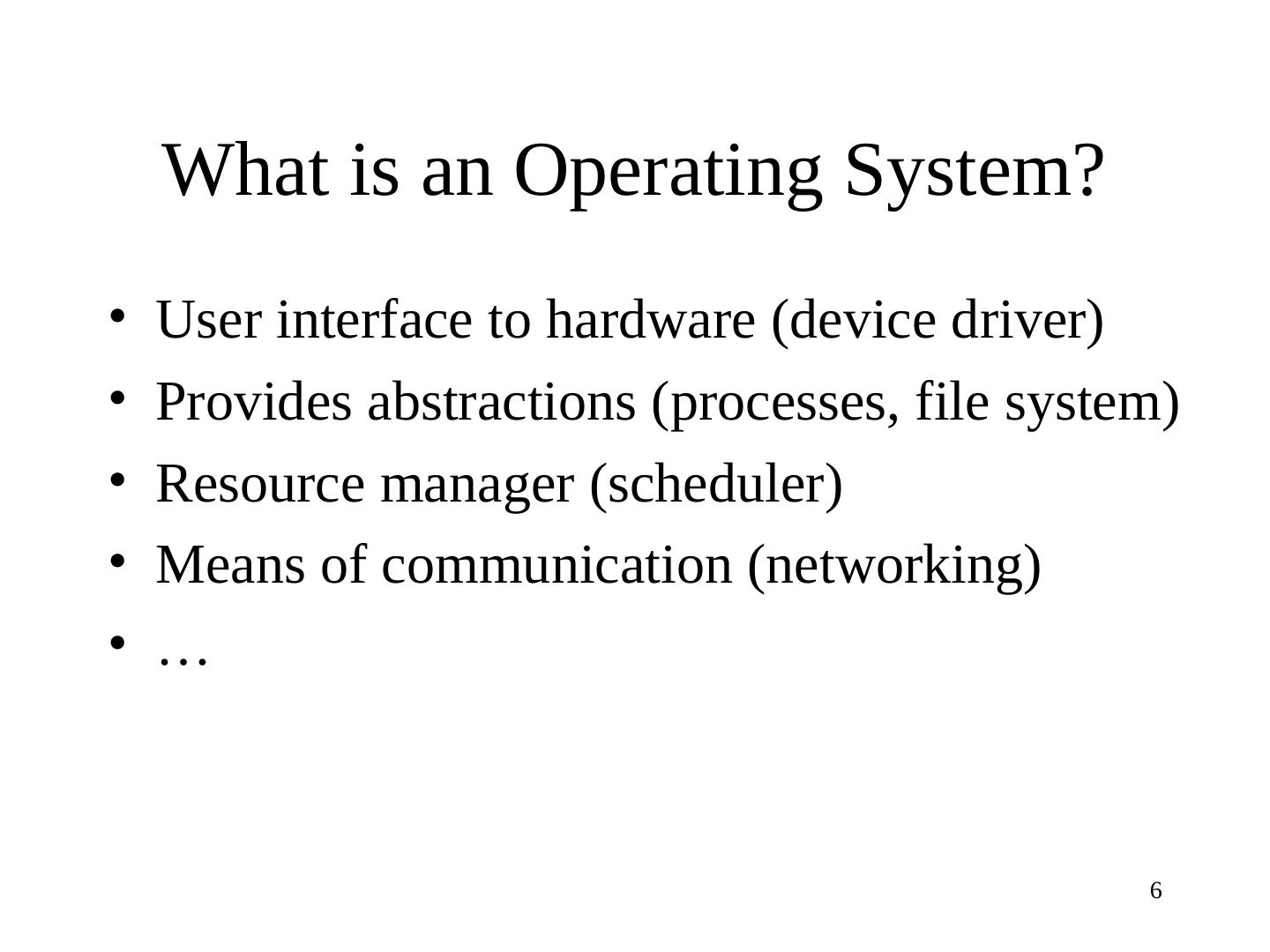 What is an Operating System?

• User interface to hardware (device driver)
• Provides abstractions (processes, file system)
• Resource manager (scheduler)
• Means of communication (networking)
• …

6